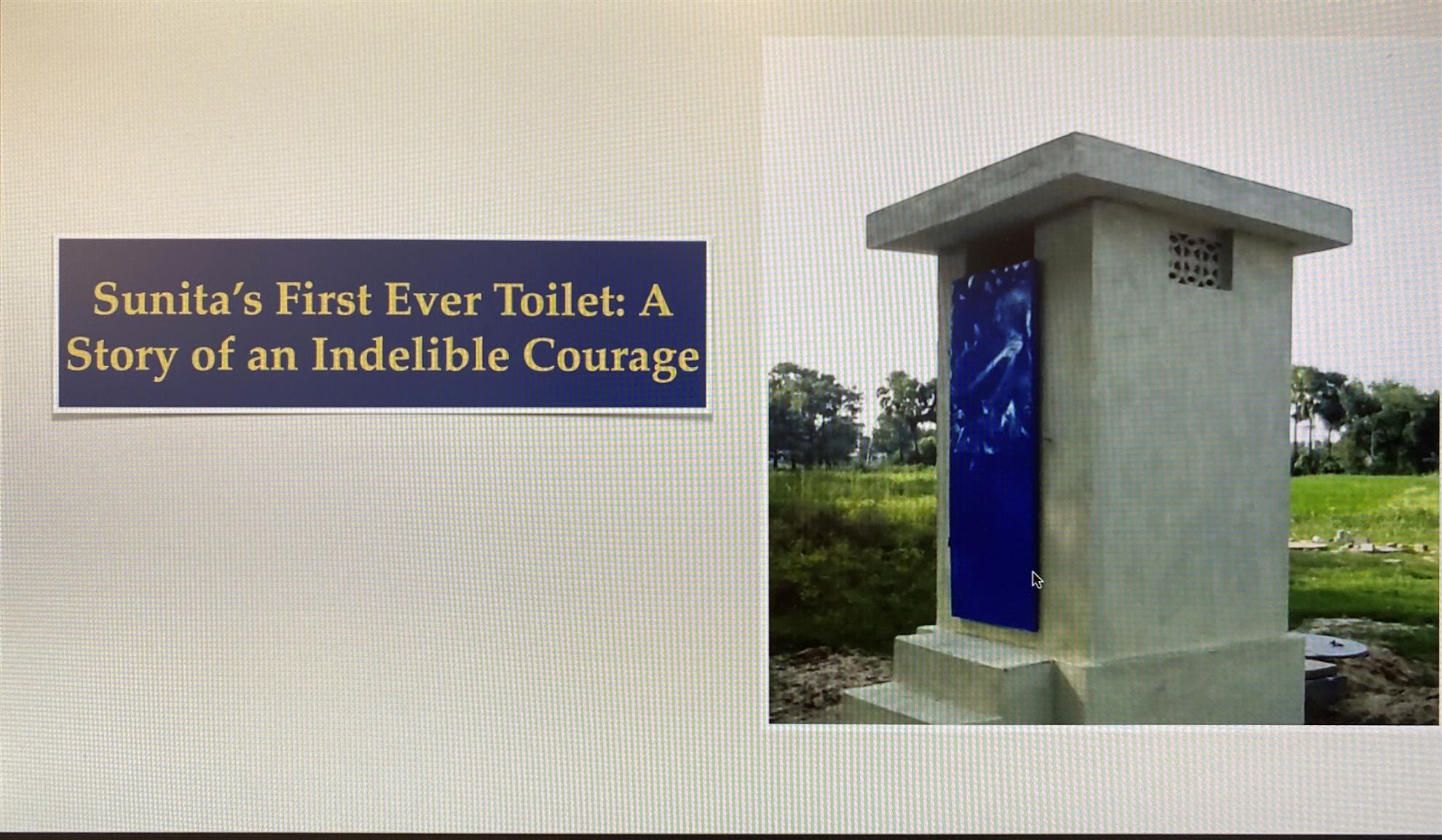 Sunita's First Ever Toilet: A Story of an Indelible Courage